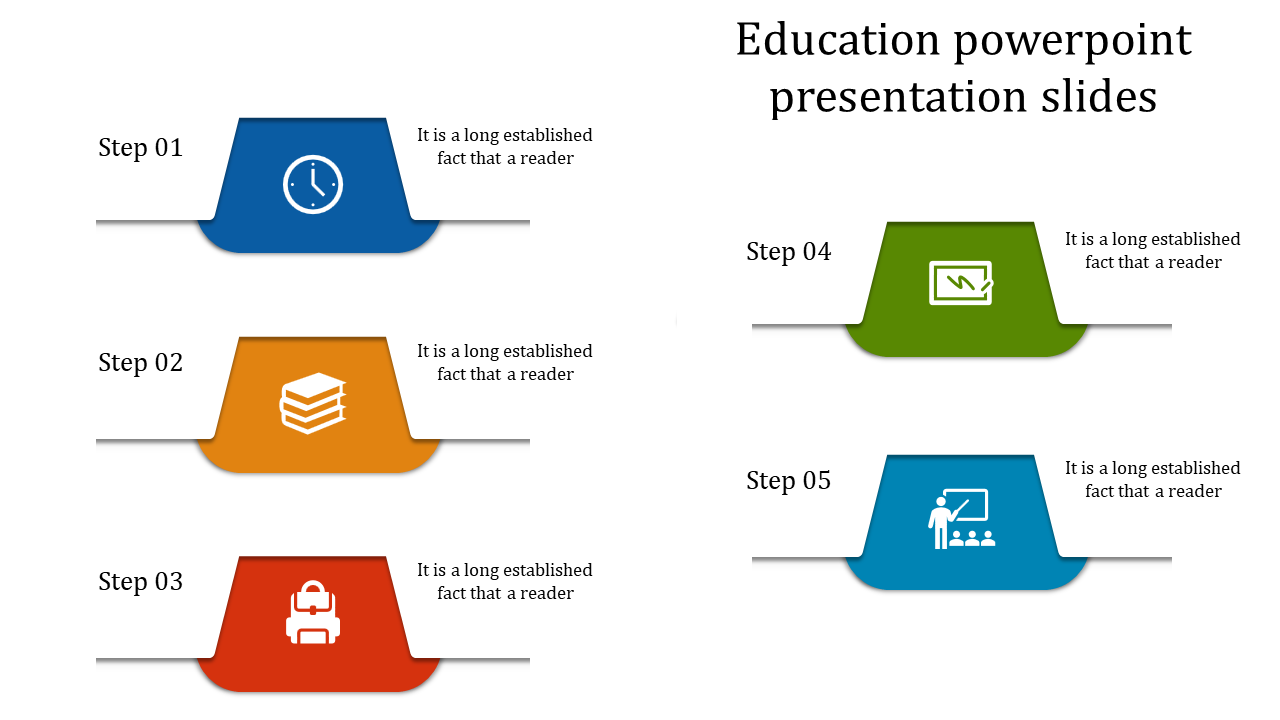 Education powerpoint presentation slides

Step 01

It is a long established fact that a reader

Step 02

It is a long established fact that a reader

Step 03

It is a long established fact that a reader

Step 04

It is a long established fact that a reader

Step 05

It is a long established fact that a reader